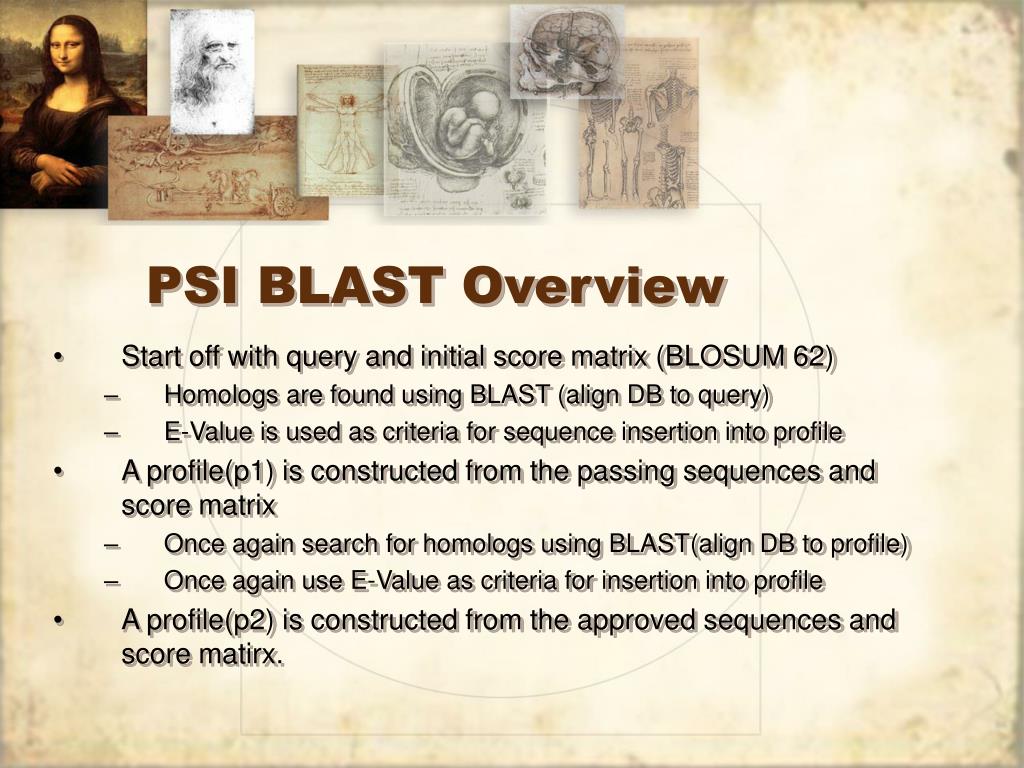 PSI BLAST Overview

• Start off with query and initial score matrix (BLOSUM 62)
– Homologs are found using BLAST (align DB to query)
– E-Value is used as criteria for sequence insertion into profile
• A profile(p1) is constructed from the passing sequences and score matrix
– Once again search for homologs using BLAST(align DB to profile)
– Once again use E-Value as criteria for insertion into profile
• A profile(p2) is constructed from the approved sequences and score matirx.